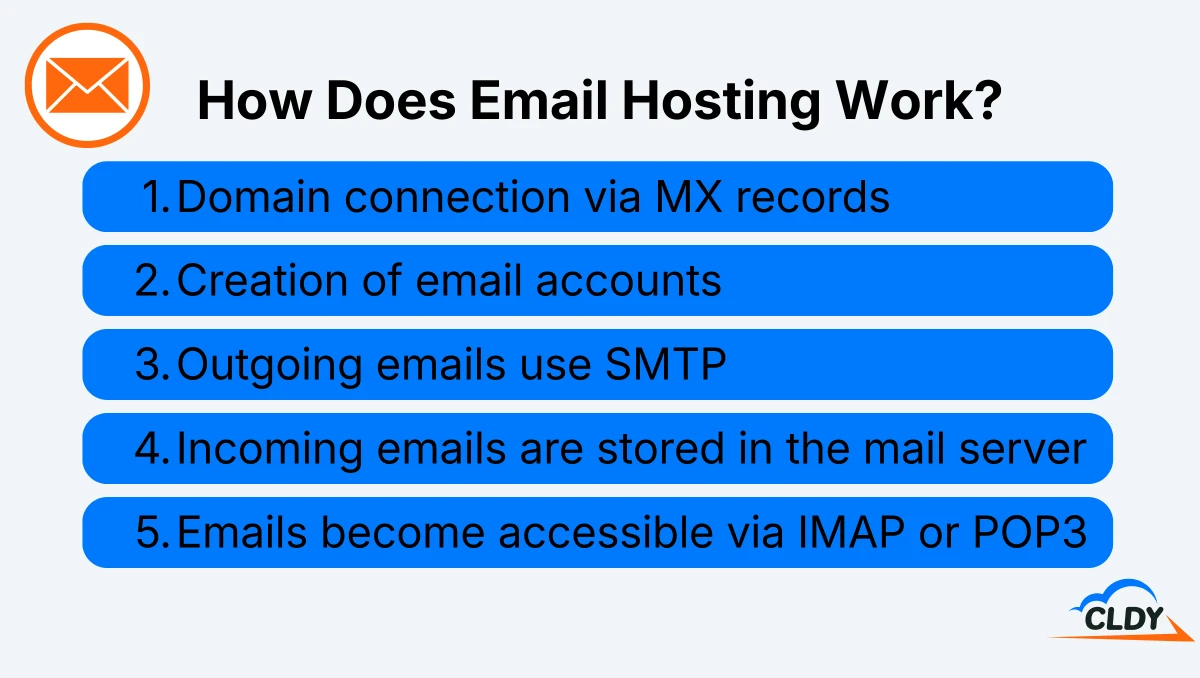 How Does Email Hosting Work?

1. Domain connection via MX records
2. Creation of email accounts
3. Outgoing emails use SMTP
4. Incoming emails are stored in the mail server
5. Emails become accessible via IMAP or POP3

CLDY